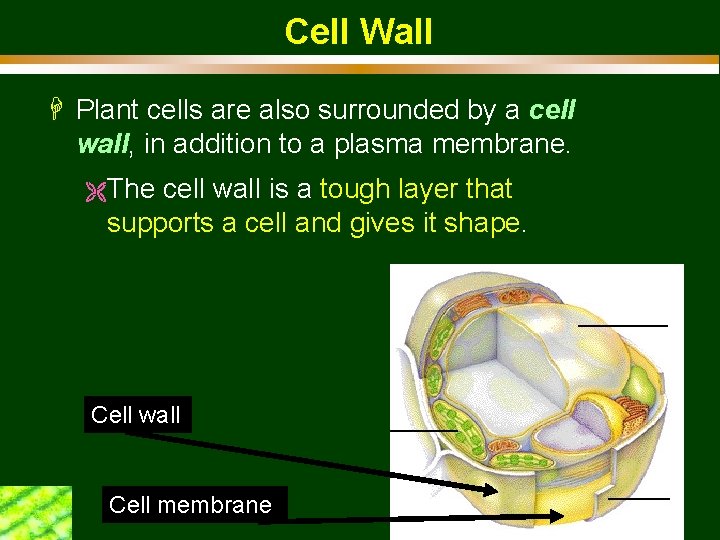 Cell Wall

Plant cells are also surrounded by a cell wall, in addition to a plasma membrane.

The cell wall is a tough layer that supports a cell and gives it shape.

Cell wall

Cell membrane